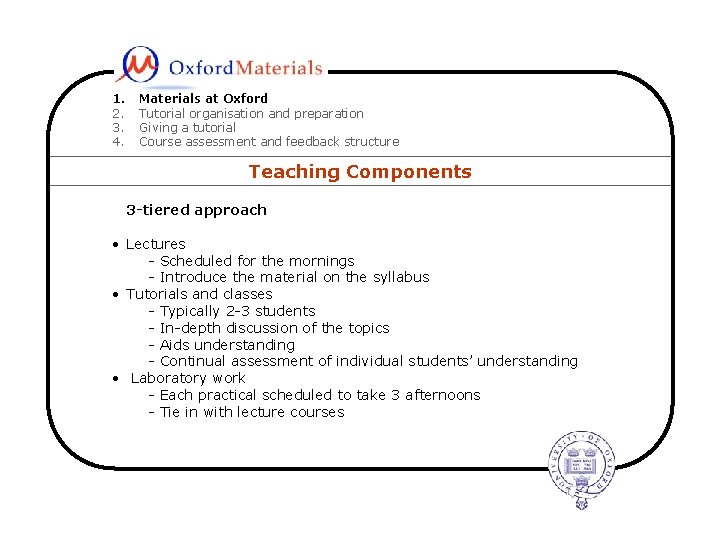 OxfordMaterials

1. Materials at Oxford
2. Tutorial organisation and preparation
3. Giving a tutorial
4. Course assessment and feedback structure

Teaching Components

3-tiered approach

• Lectures
- Scheduled for the mornings
- Introduce the material on the syllabus
• Tutorials and classes
- Typically 2-3 students
- In-depth discussion of the topics
- Aids understanding
- Continual assessment of individual students' understanding
• Laboratory work
- Each practical scheduled to take 3 afternoons
- Tie in with lecture courses

UNIVERSITY OF OXFORD